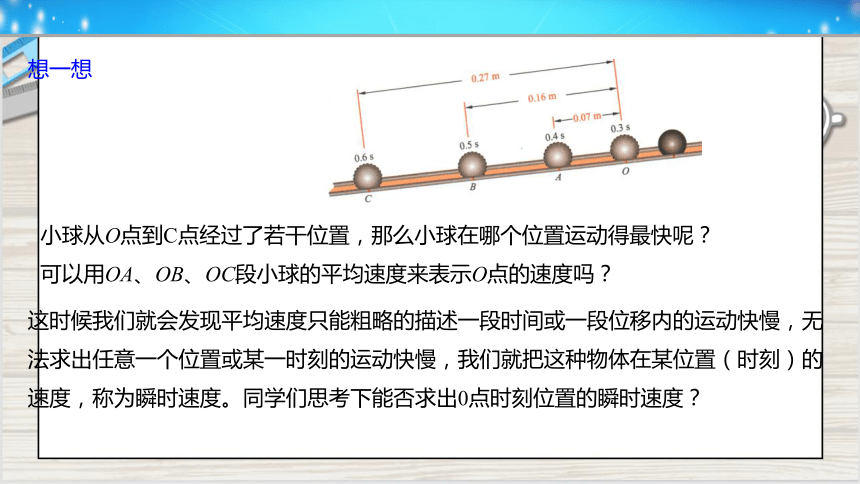 想一想

0.27 m

0.16 m

0.07 m

0.6 s

0.5 s

0.4 s

0.3 s

C

B

A

O

小球从$O$点到C点经过了若干位置，那么小球在哪个位置运动得最快呢？

可以用$OA$、$OB$、$OC$段小球的平均速度来表示$O$点的速度吗？

这时候我们就会发现平均速度只能粗略的描述一段时间或一段位移内的运动快慢，无法求出任意一个位置或某一时刻的运动快慢，我们就把这种物体在某位置（时刻）的速度，称为瞬时速度。同学们思考下能否求出0点时刻位置的瞬时速度？